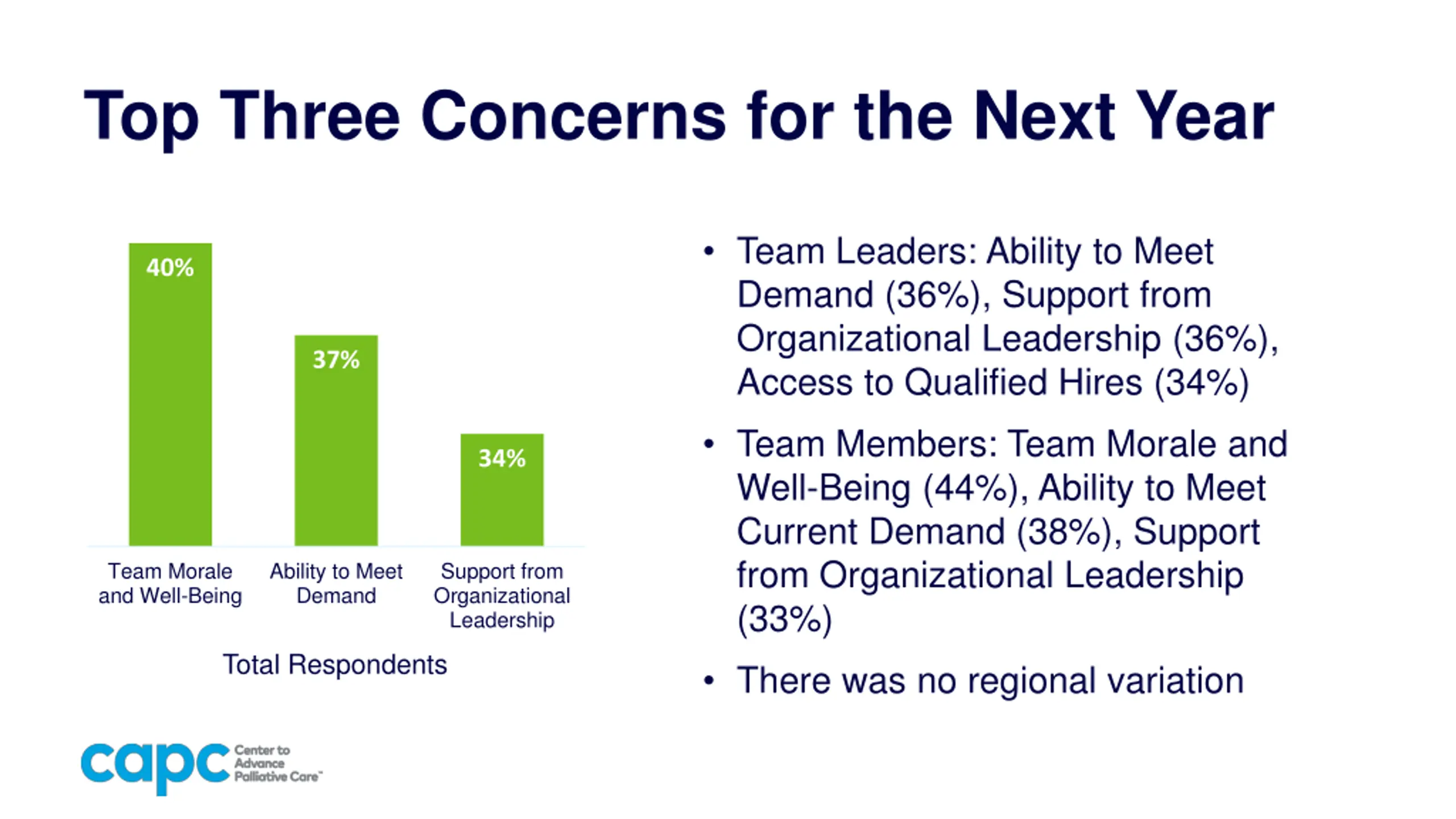 Top Three Concerns for the Next Year

40%

37%

34%

Team Morale and Well-Being

Ability to Meet Demand

Support from Organizational Leadership

Total Respondents

• Team Leaders: Ability to Meet Demand (36%), Support from Organizational Leadership (36%), Access to Qualified Hires (34%)

• Team Members: Team Morale and Well-Being (44%), Ability to Meet Current Demand (38%), Support from Organizational Leadership (33%)

• There was no regional variation

capc Center to Advance Palliative Care™